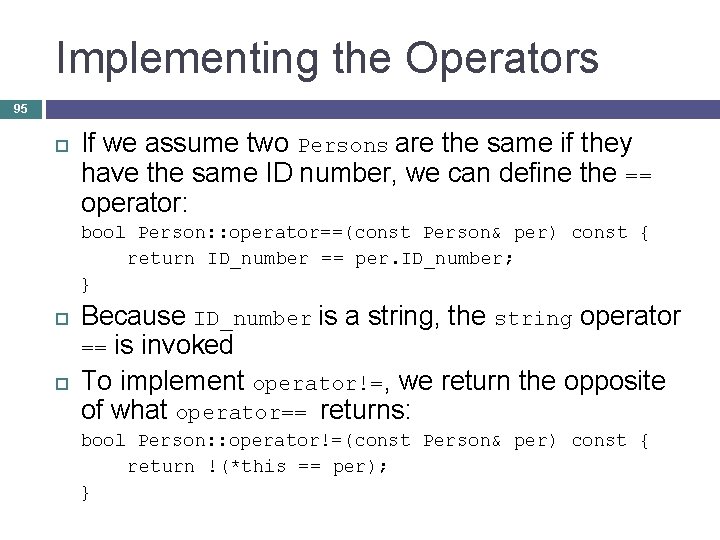 Implementing the Operators

95

If we assume two Persons are the same if they have the same ID number, we can define the == operator:

bool Person::operator==(const Person& per) const {
    return ID_number == per.ID_number;
}

Because ID_number is a string, the string operator == is invoked

To implement operator!=, we return the opposite of what operator== returns:

bool Person::operator!=(const Person& per) const {
    return !(*this == per);
}